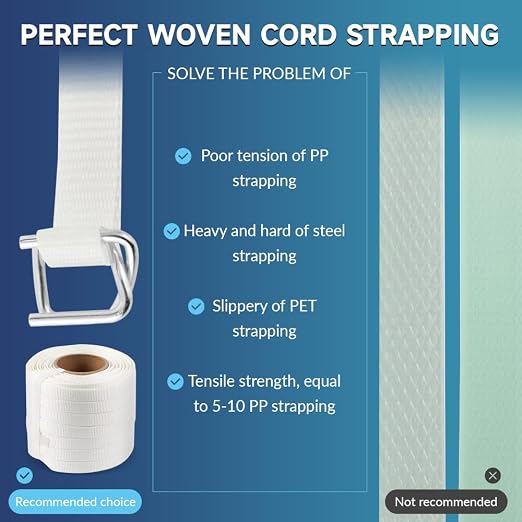 PERFECT WOVEN CORD STRAPPING

SOLVE THE PROBLEM OF

Poor tension of PP strapping

Heavy and hard of steel strapping

Slippery of PET strapping

Tensile strength, equal to 5-10 PP strapping

Recommended choice

Not recommended